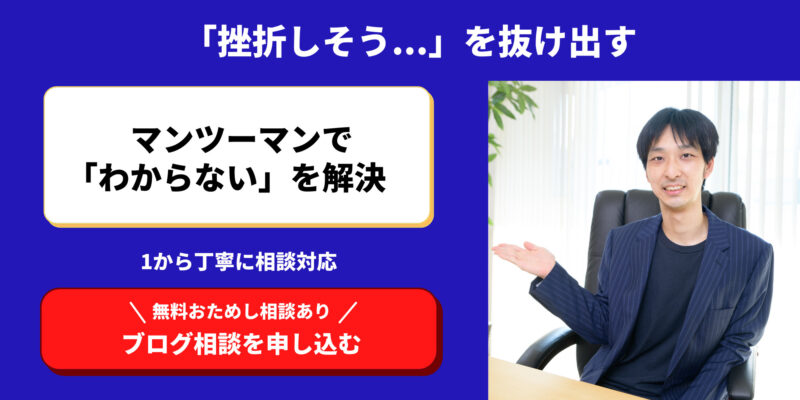 「挫折しそう…」を抜け出す

マンツーマンで
「わからない」を解決

1から丁寧に相談対応

＼ 無料おためし相談あり ／
ブログ相談を申し込む